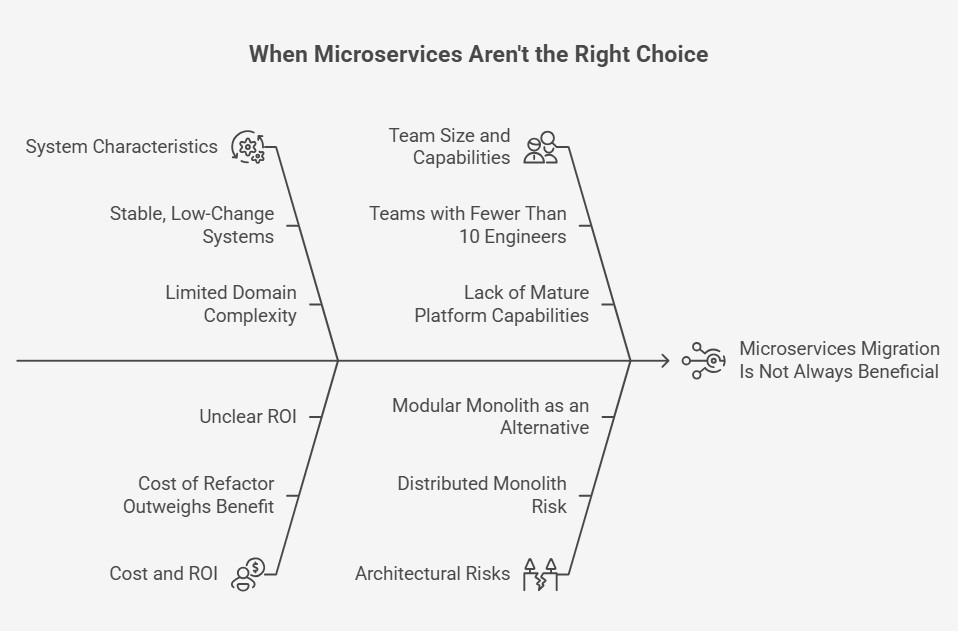 When Microservices Aren't the Right Choice

System Characteristics

Stable, Low-Change Systems

Limited Domain Complexity

Team Size and Capabilities

Teams with Fewer Than 10 Engineers

Lack of Mature Platform Capabilities

Microservices Migration Is Not Always Beneficial

Unclear ROI

Cost of Refactor Outweighs Benefit

Cost and ROI

Modular Monolith as an Alternative

Distributed Monolith Risk

Architectural Risks